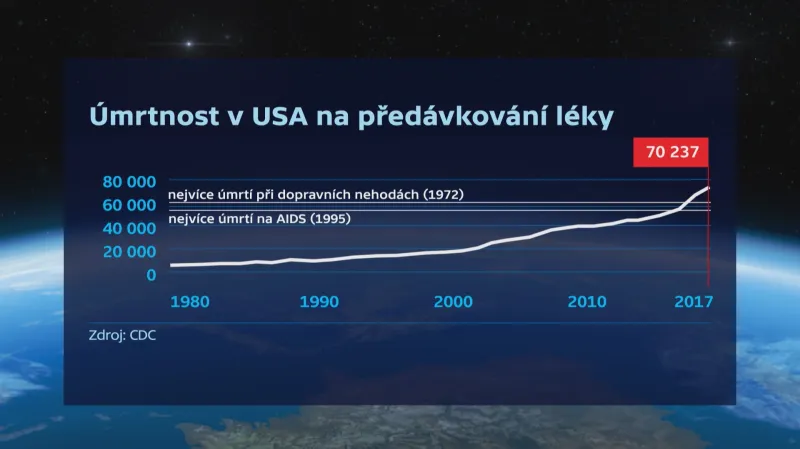 Úmrtnost v USA na předávkování léky

70 237

80 000
60 000
40 000
20 000
0

nejvíce úmrtí při dopravních nehodách (1972)
nejvíce úmrtí na AIDS (1995)

1980 1990 2000 2010 2017

Zdroj: CDC